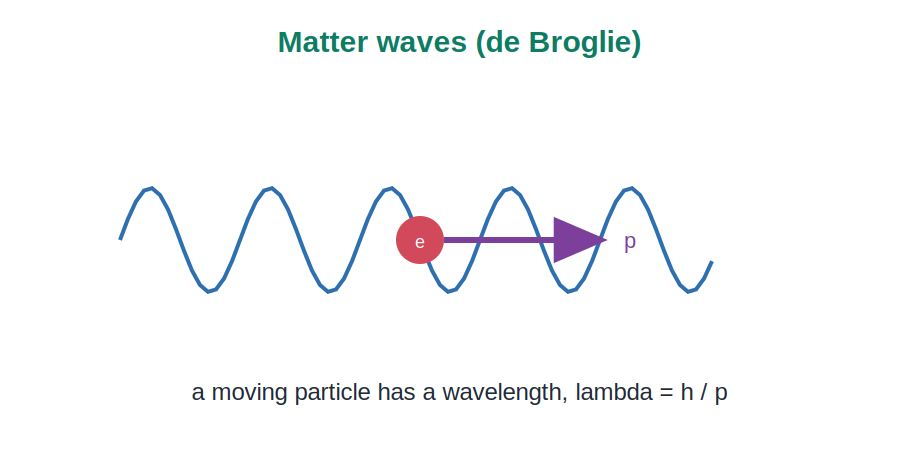 Matter waves (de Broglie)

e

p

a moving particle has a wavelength, lambda = h / p